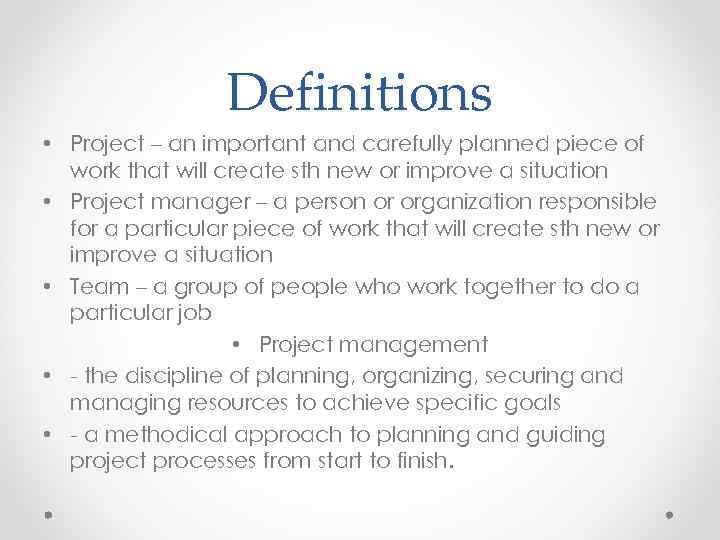 Definitions

• Project – an important and carefully planned piece of work that will create sth new or improve a situation
• Project manager – a person or organization responsible for a particular piece of work that will create sth new or improve a situation
• Team – a group of people who work together to do a particular job
• Project management
• - the discipline of planning, organizing, securing and managing resources to achieve specific goals
• - a methodical approach to planning and guiding project processes from start to finish.